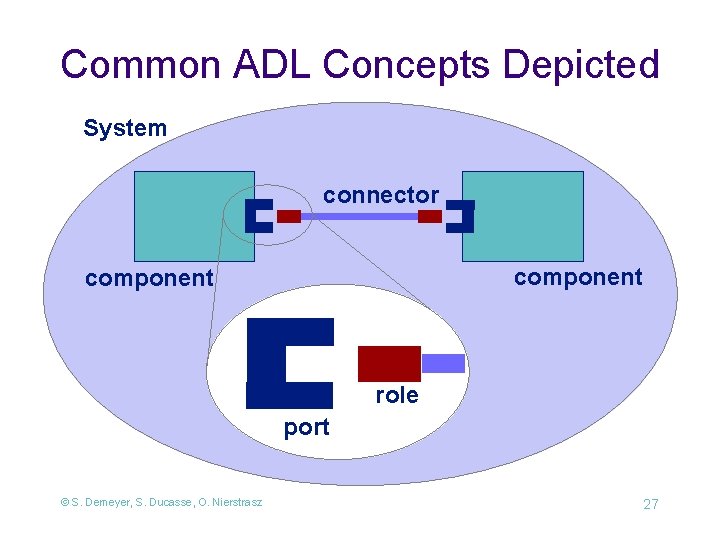 Common ADL Concepts Depicted

System

connector

component

component

role

port

© S. Demeyer, S. Ducasse, O. Nierstrasz

27